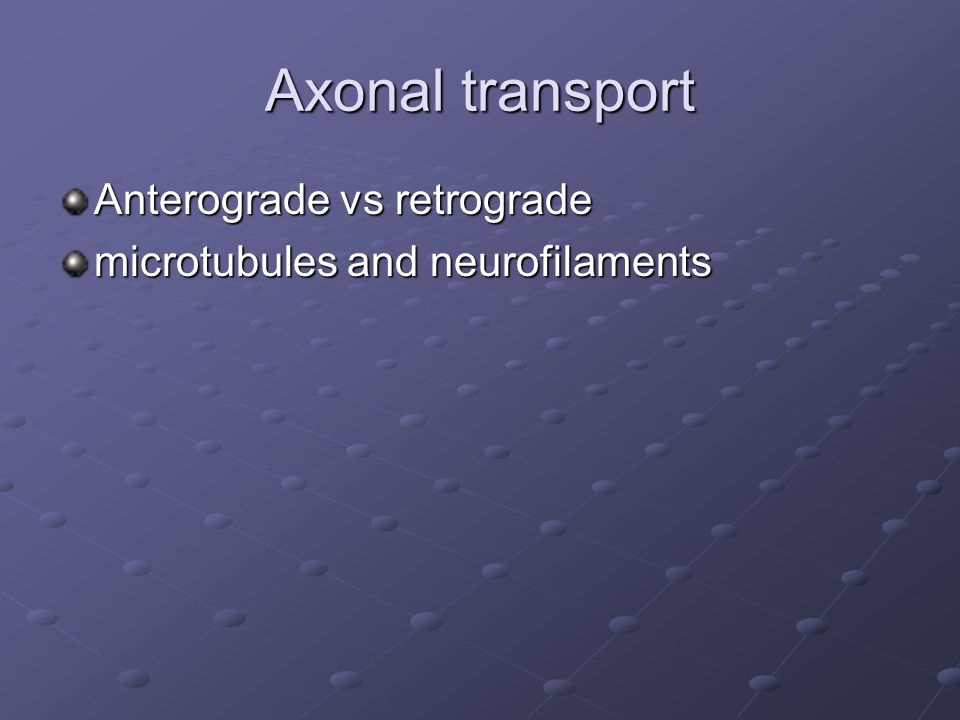 Axonal transport

Anterograde vs retrograde
microtubules and neurofilaments